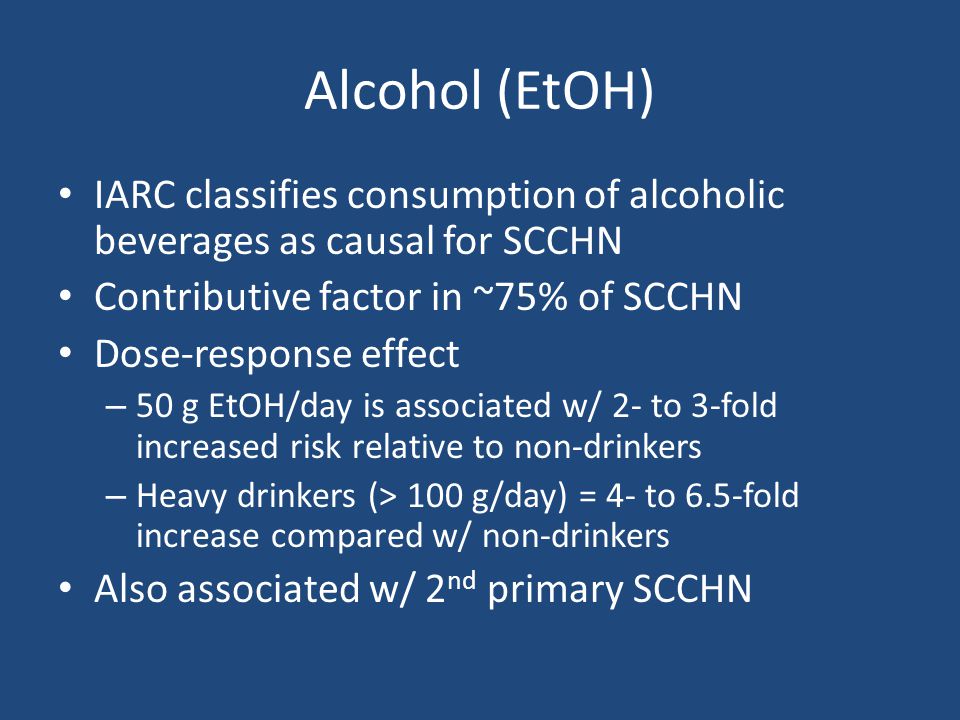 Alcohol (EtOH)

• IARC classifies consumption of alcoholic beverages as causal for SCCHN
• Contributive factor in ~75% of SCCHN
• Dose-response effect
– 50 g EtOH/day is associated w/ 2- to 3-fold increased risk relative to non-drinkers
– Heavy drinkers (> 100 g/day) = 4- to 6.5-fold increase compared w/ non-drinkers
• Also associated w/ 2$^{nd}$ primary SCCHN